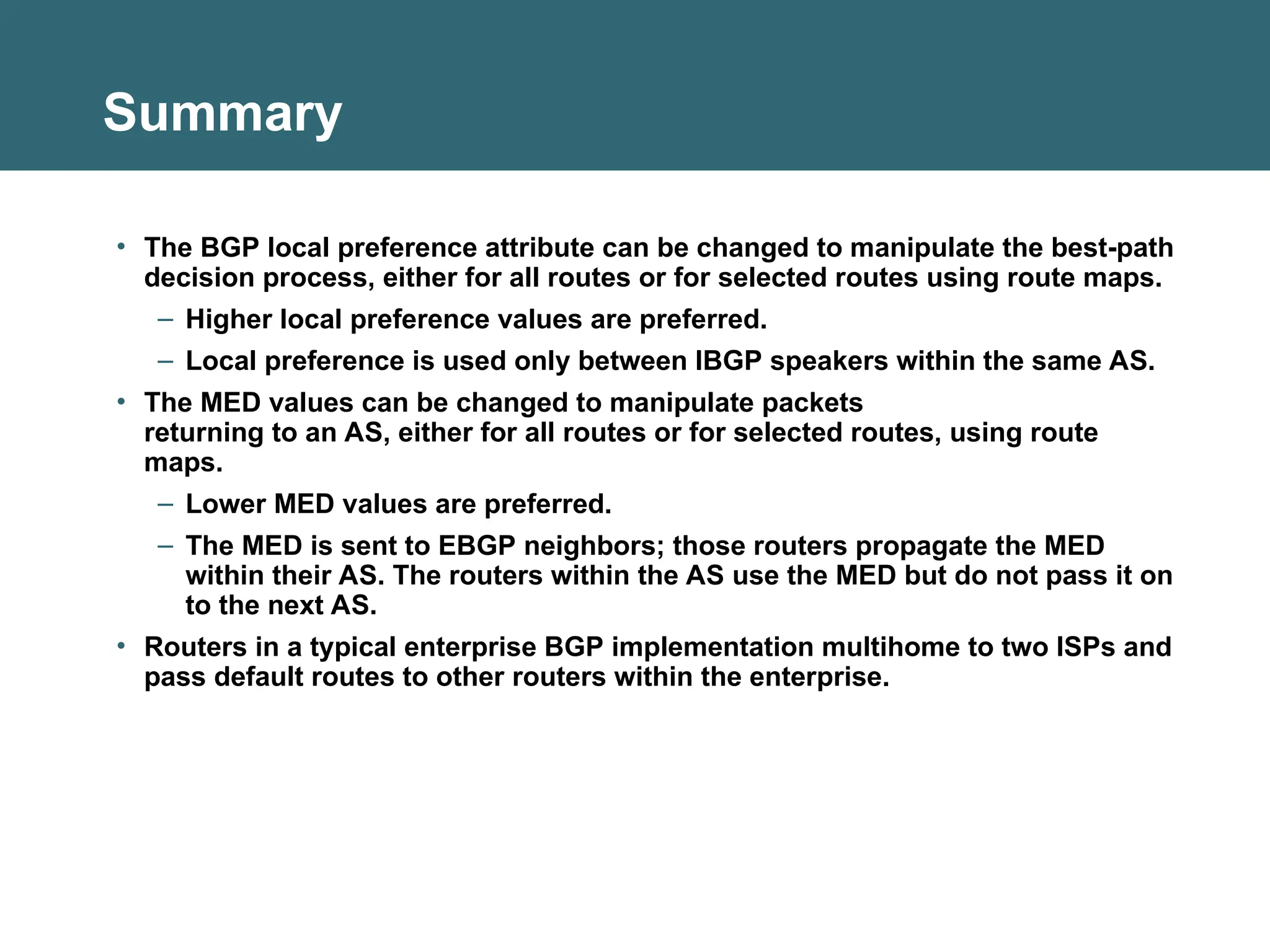 Summary

• The BGP local preference attribute can be changed to manipulate the best-path decision process, either for all routes or for selected routes using route maps.

– Higher local preference values are preferred.

– Local preference is used only between IBGP speakers within the same AS.

• The MED values can be changed to manipulate packets returning to an AS, either for all routes or for selected routes, using route maps.

– Lower MED values are preferred.

– The MED is sent to EBGP neighbors; those routers propagate the MED within their AS. The routers within the AS use the MED but do not pass it on to the next AS.

• Routers in a typical enterprise BGP implementation multihome to two ISPs and pass default routes to other routers within the enterprise.